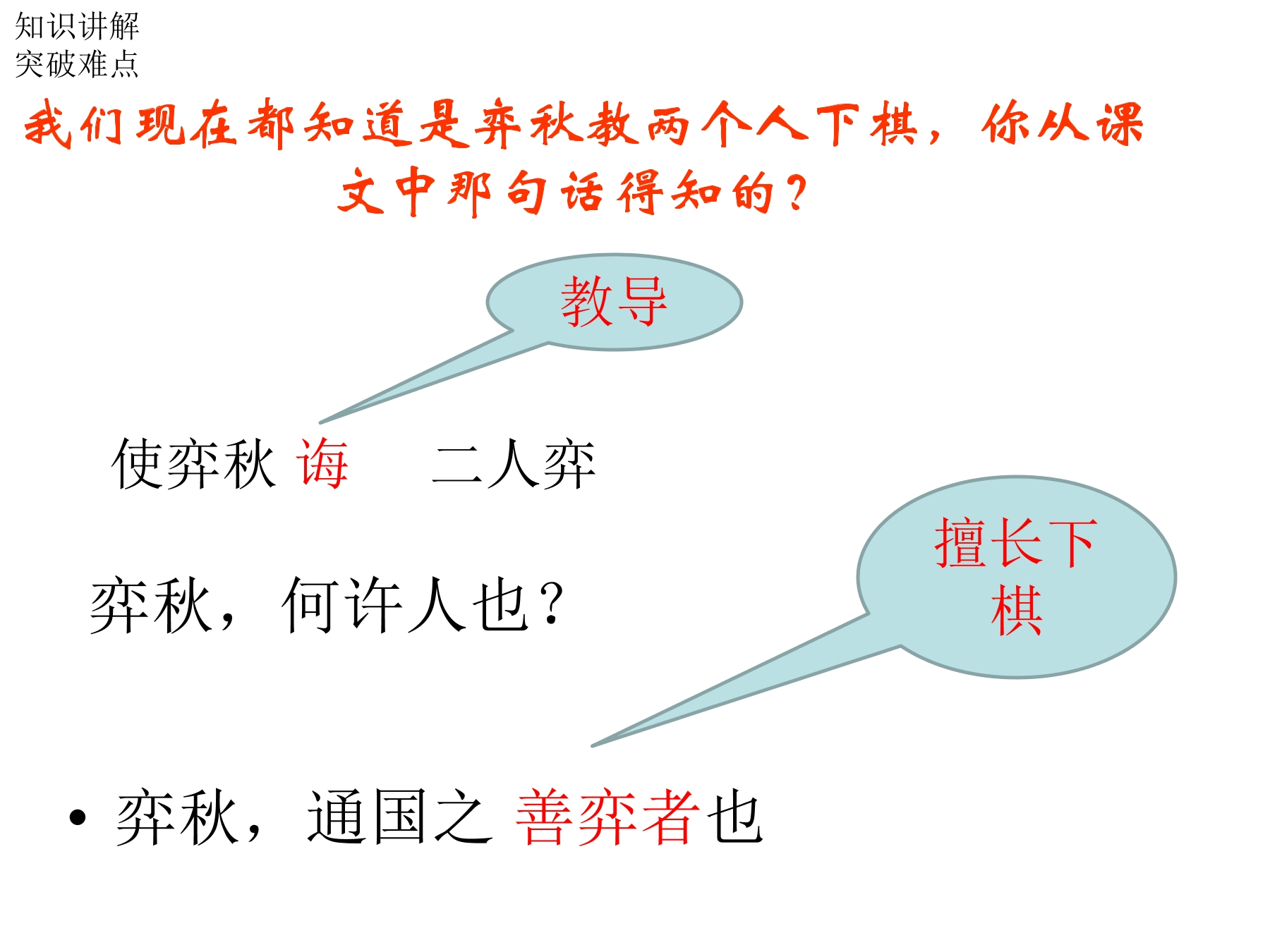 知识讲解
突破难点

我们现在都知道是弈秋教两个人下棋，你从课文中那句话得知的？

教导

使弈秋 诲 二人弈

擅长下棋

弈秋，何许人也？

• 弈秋，通国之 善弈者也